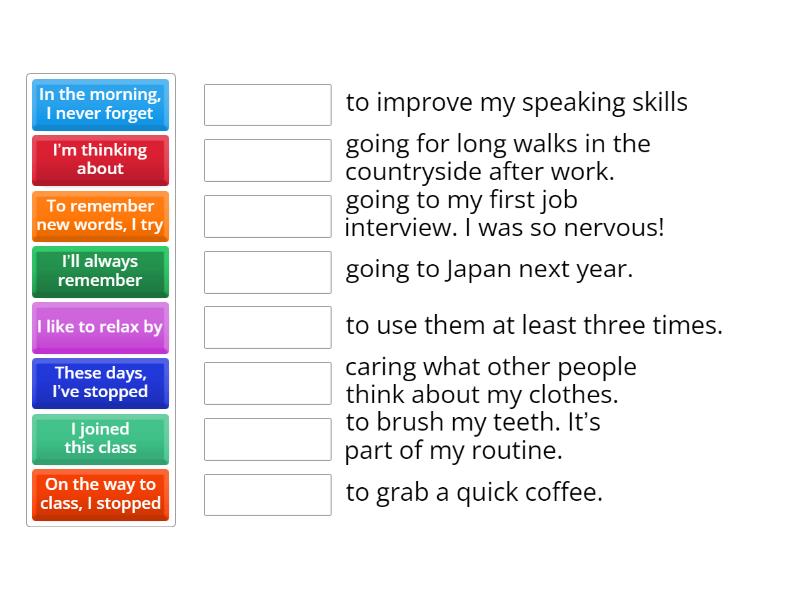 In the morning, I never forget

I'm thinking about

To remember new words, I try

I'll always remember

I like to relax by

These days, I've stopped

I joined this class

On the way to class, I stopped

to improve my speaking skills

going for long walks in the countryside after work.

going to my first job interview. I was so nervous!

going to Japan next year.

to use them at least three times.

caring what other people think about my clothes.

to brush my teeth. It's part of my routine.

to grab a quick coffee.